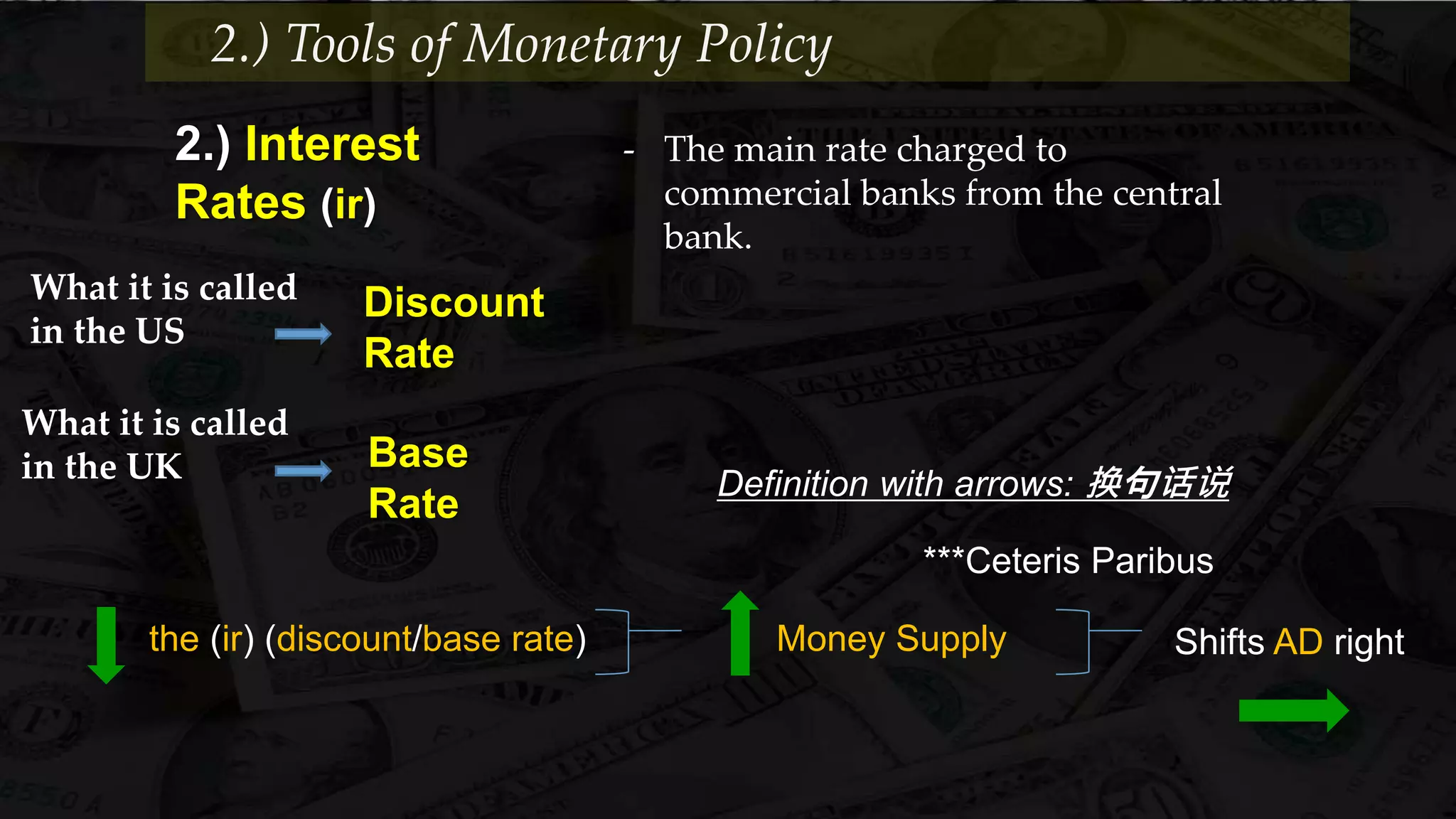 2.) Tools of Monetary Policy

2.) Interest Rates (ir)

- The main rate charged to commercial banks from the central bank.

What it is called in the US

Discount Rate

What it is called in the UK

Base Rate

Definition with arrows: 换句话说

***Ceteris Paribus

the (ir) (discount/base rate)

Money Supply

Shifts AD right